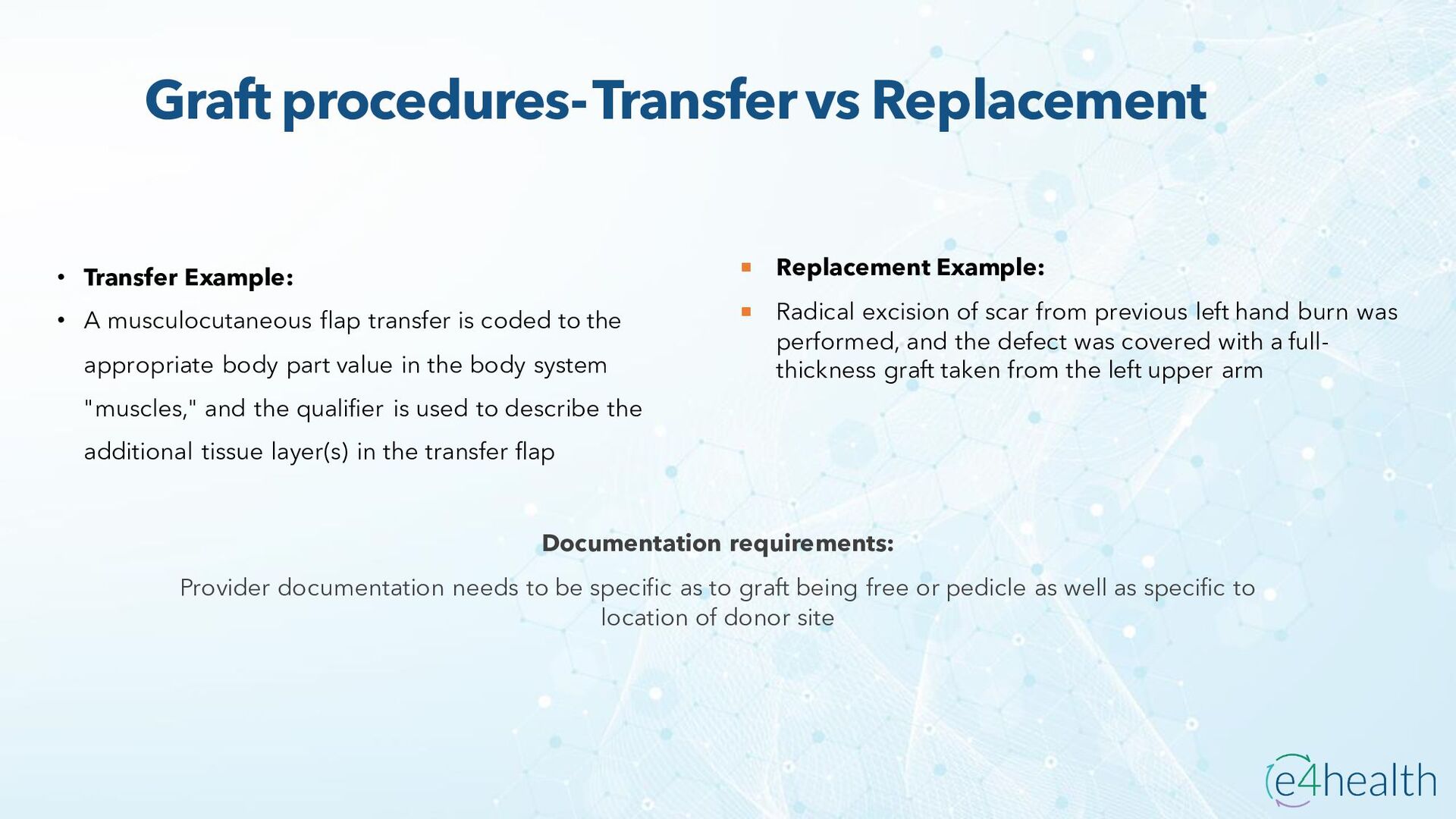 Graft procedures- Transfer vs Replacement

• Transfer Example:

• A musculocutaneous flap transfer is coded to the appropriate body part value in the body system "muscles," and the qualifier is used to describe the additional tissue layer(s) in the transfer flap

▪ Replacement Example:

▪ Radical excision of scar from previous left hand burn was performed, and the defect was covered with a full-thickness graft taken from the left upper arm

Documentation requirements:

Provider documentation needs to be specific as to graft being free or pedicle as well as specific to location of donor site

e4health